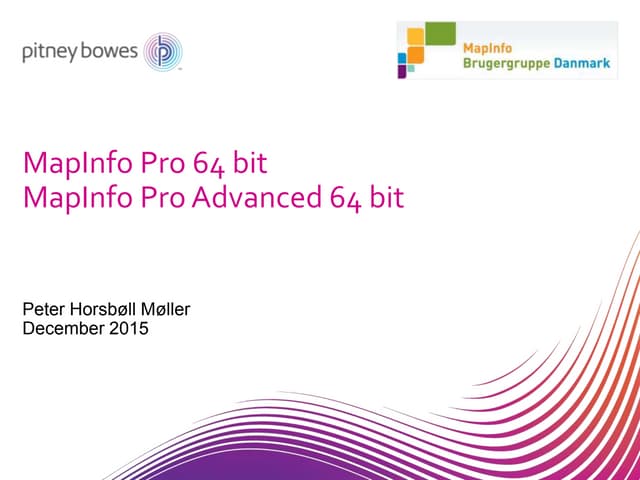 pitney bowes

MapInfo
Brugergruppe Danmark

MapInfo Pro 64 bit
MapInfo Pro Advanced 64 bit

Peter Horsbøll Møller
December 2015